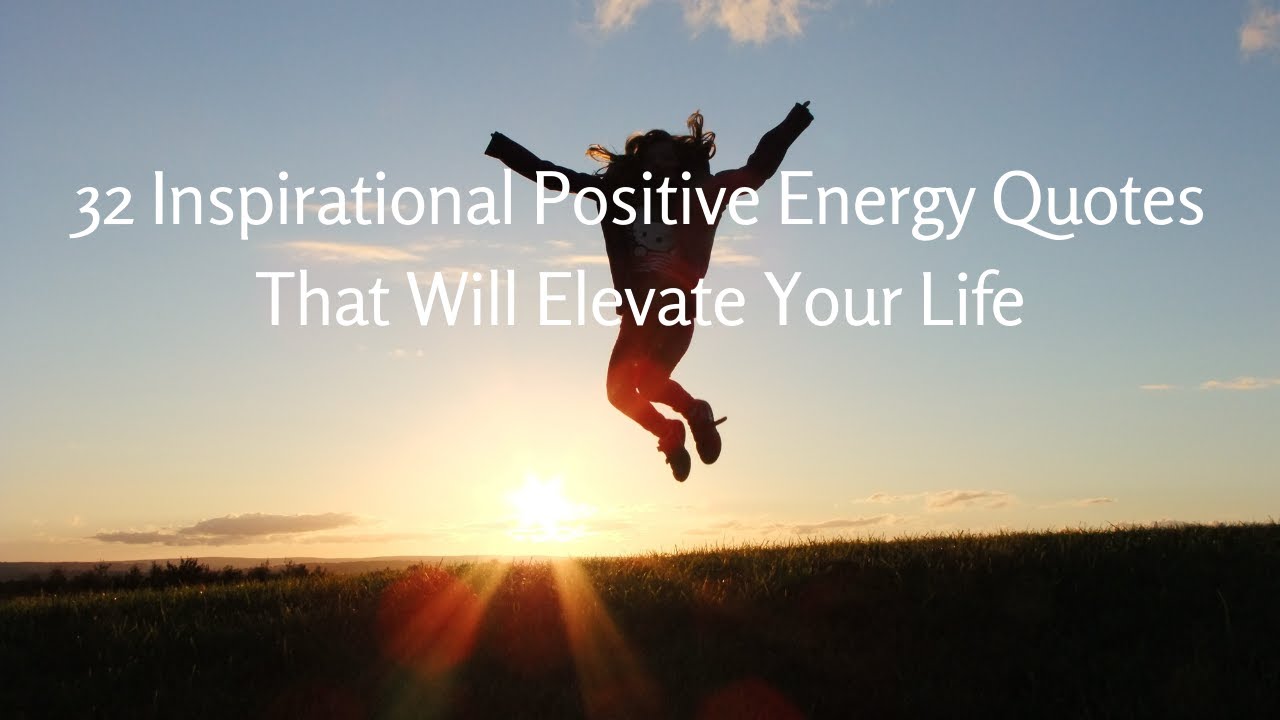 32 Inspirational Positive Energy Quotes That Will Elevate Your Life